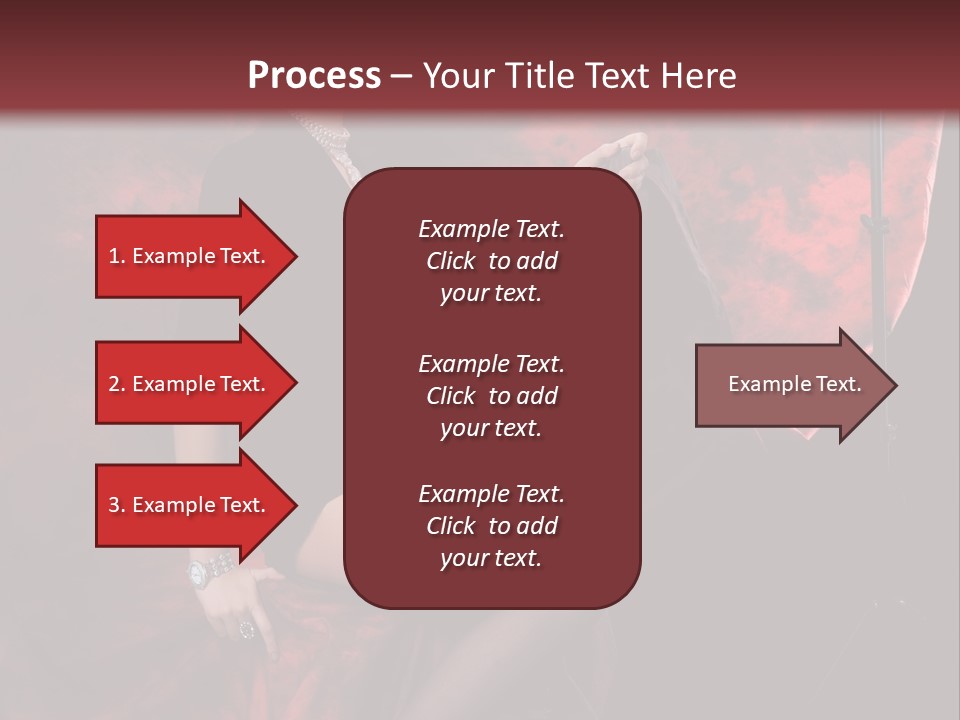 Process – Your Title Text Here

1. Example Text.

2. Example Text.

3. Example Text.

Example Text. Click to add your text.

Example Text. Click to add your text.

Example Text. Click to add your text.

Example Text.